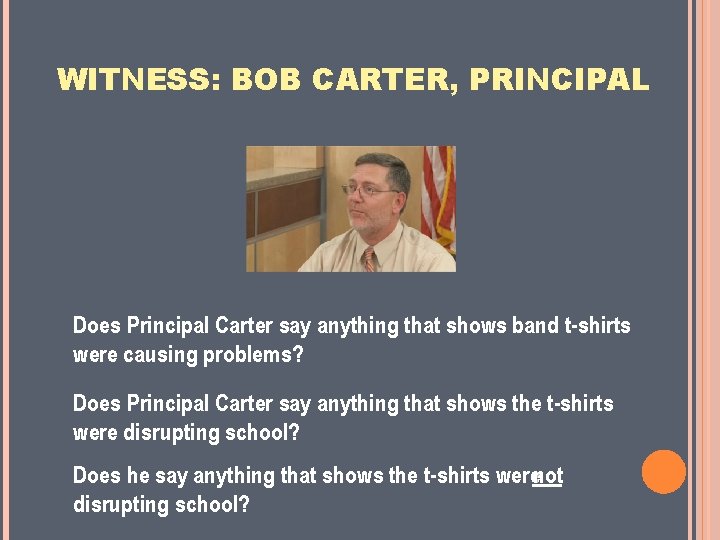 WITNESS: BOB CARTER, PRINCIPAL

Does Principal Carter say anything that shows band t-shirts were causing problems?

Does Principal Carter say anything that shows the t-shirts were disrupting school?

Does he say anything that shows the t-shirts were not disrupting school?